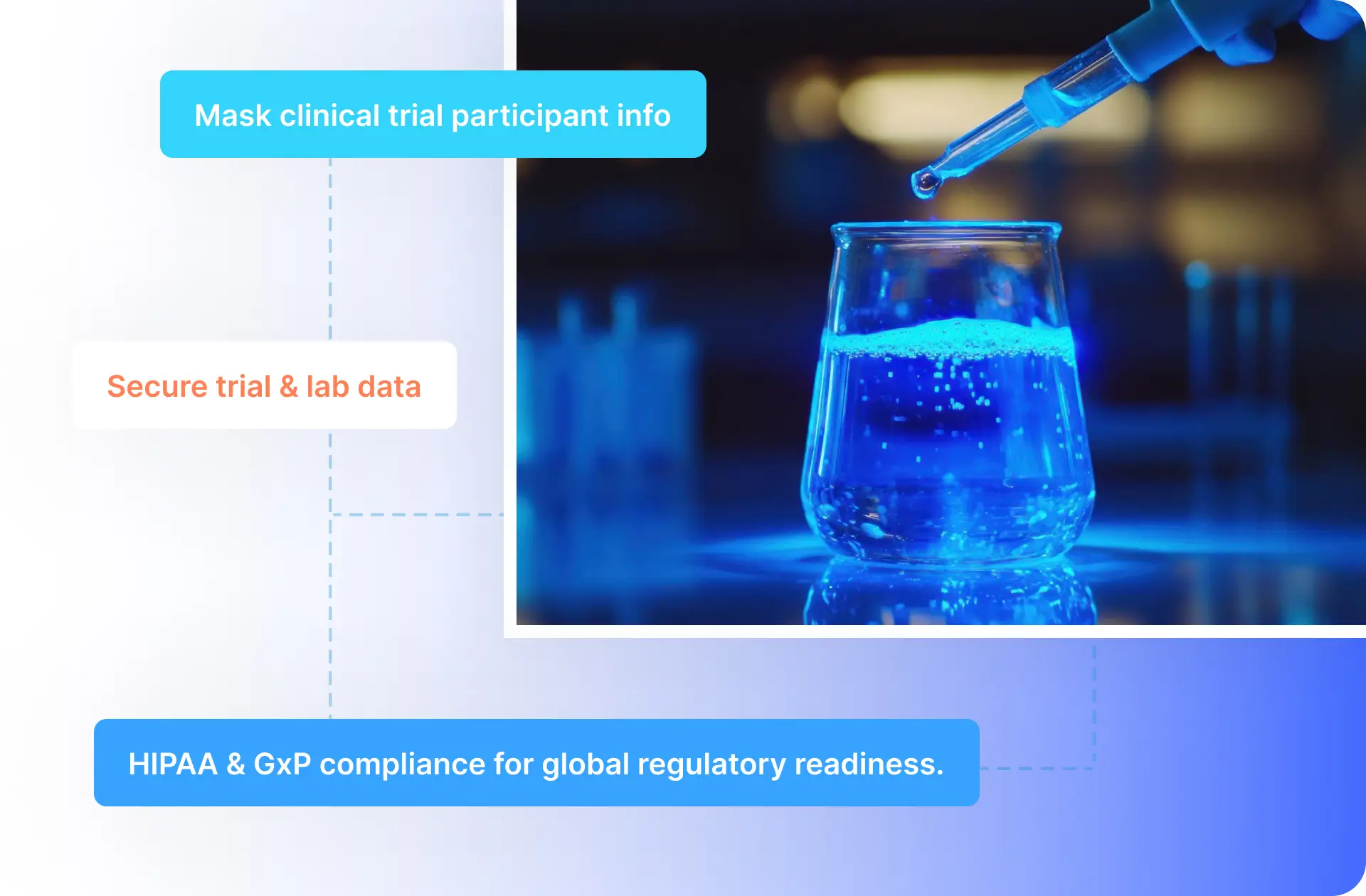 Mask clinical trial participant info

Secure trial & lab data

HIPAA & GxP compliance for global regulatory readiness.